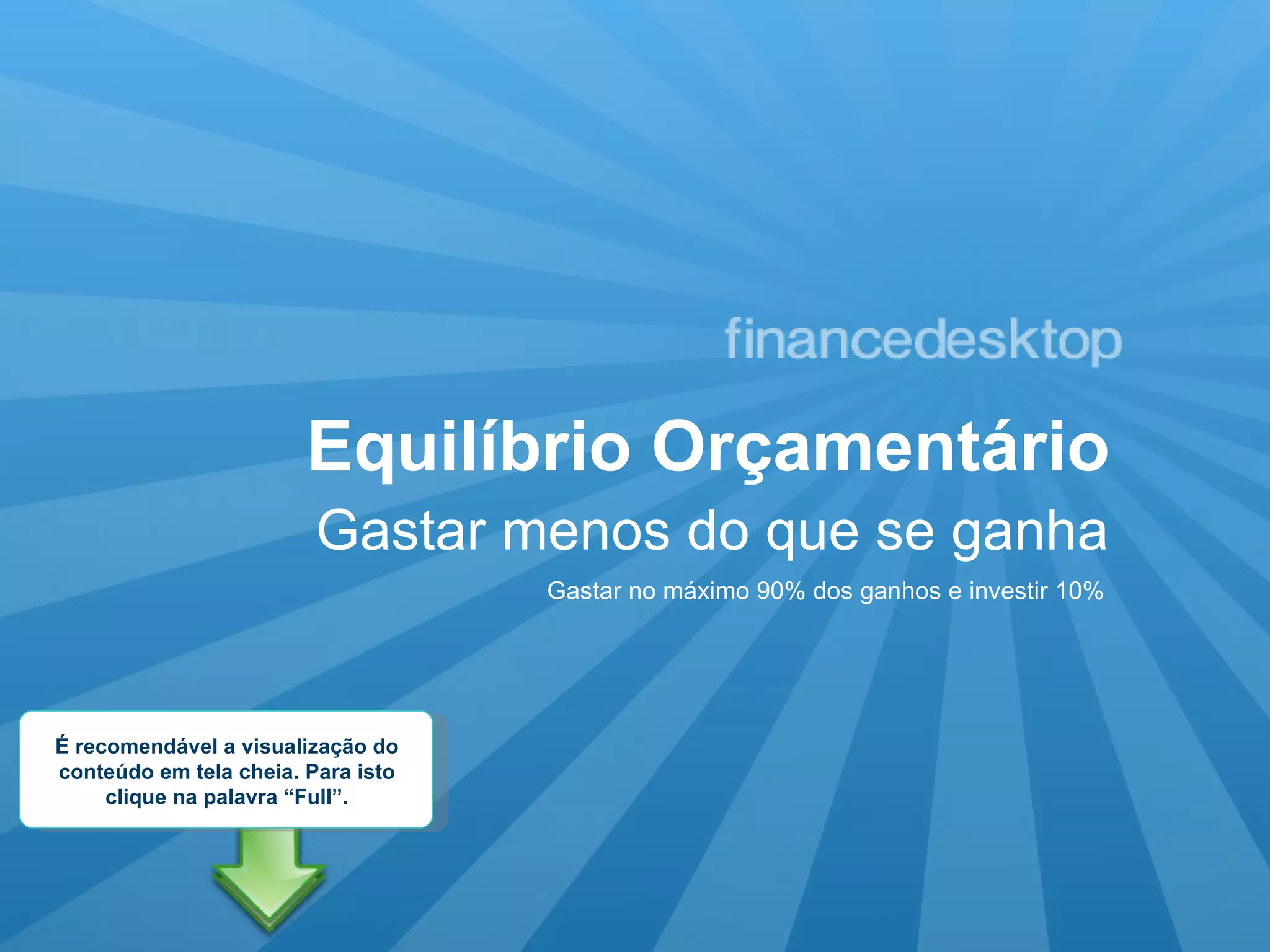 financedesktop

Equilíbrio Orçamentário

Gastar menos do que se ganha

Gastar no máximo 90% dos ganhos e investir 10%

É recomendável a visualização do conteúdo em tela cheia. Para isto clique na palavra “Full”.